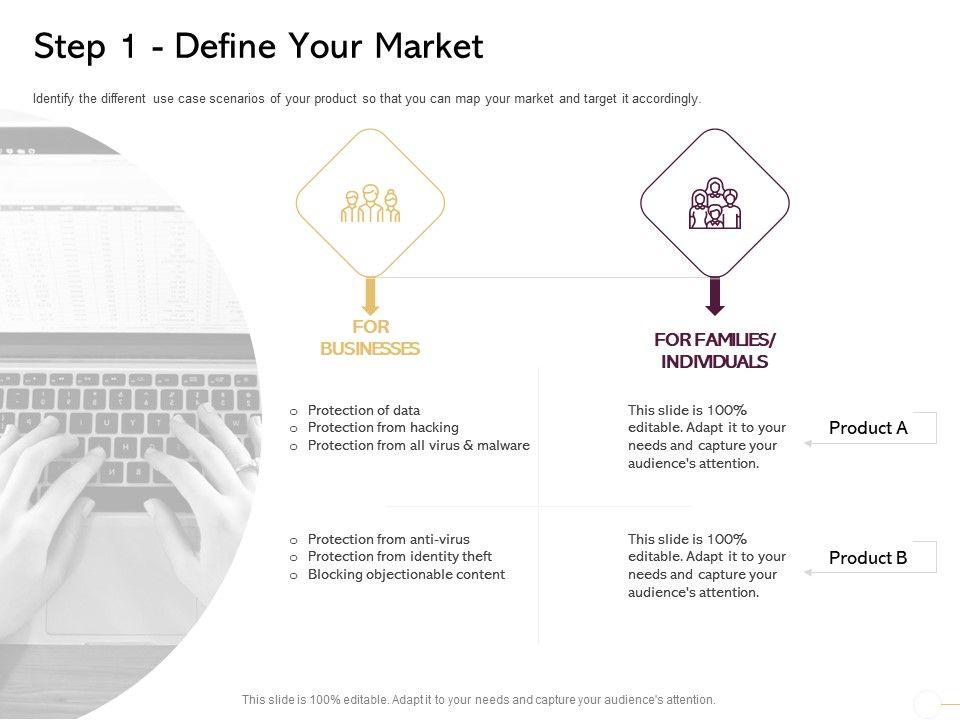 Step 1 - Define Your Market

Identify the different use case scenarios of your product so that you can map your market and target it accordingly.

FOR BUSINESSES

FOR FAMILIES/ INDIVIDUALS

o Protection of data
o Protection from hacking
o Protection from all virus & malware

This slide is 100% editable. Adapt it to your needs and capture your audience's attention.

Product A

o Protection from anti-virus
o Protection from identity theft
o Blocking objectionable content

This slide is 100% editable. Adapt it to your needs and capture your audience's attention.

Product B

This slide is 100% editable. Adapt it to your needs and capture your audience's attention.